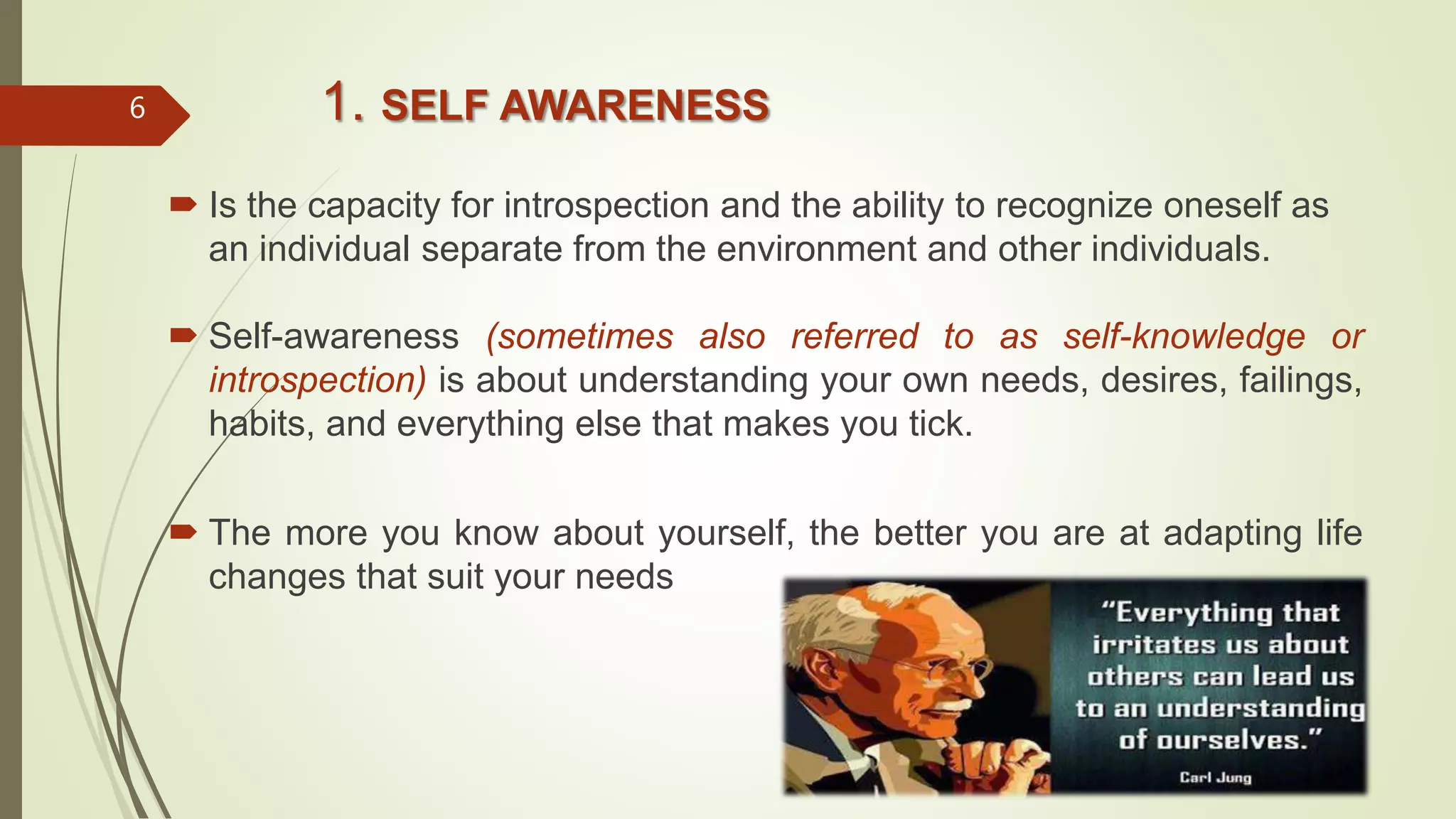 6

1. SELF AWARENESS

Is the capacity for introspection and the ability to recognize oneself as an individual separate from the environment and other individuals.

Self-awareness (sometimes also referred to as self-knowledge or introspection) is about understanding your own needs, desires, failings, habits, and everything else that makes you tick.

The more you know about yourself, the better you are at adapting life changes that suit your needs

"Everything that irritates us about others can lead us to an understanding of ourselves."
Carl Jung